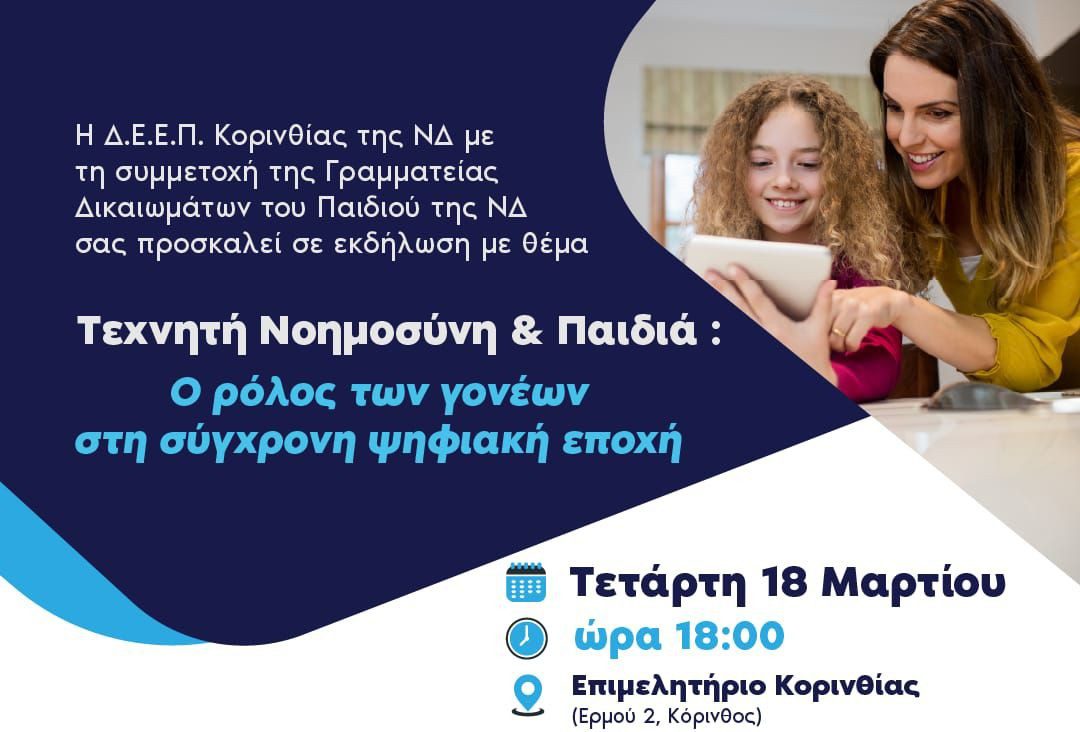 Η Δ.Ε.Ε.Π. Κορινθίας της ΝΔ με τη συμμετοχή της Γραμματείας Δικαιωμάτων του Παιδιού της ΝΔ σας προσκαλεί σε εκδήλωση με θέμα

Τεχνητή Νοημοσύνη & Παιδιά :
Ο ρόλος των γονέων στη σύγχρονη ψηφιακή εποχή

Τετάρτη 18 Μαρτίου
ώρα 18:00
Επιμελητήριο Κορινθίας
(Ερμού 2, Κόρινθος)